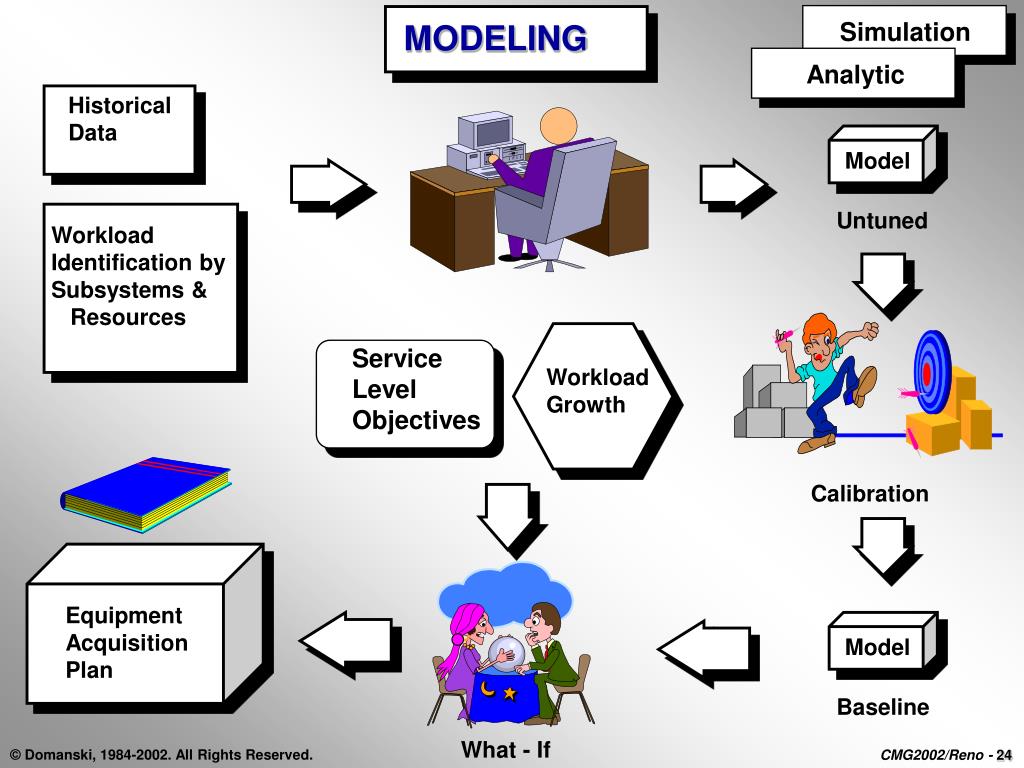 MODELING

Simulation

Analytic

Historical Data

Workload Identification by Subsystems & Resources

Model

Untuned

Service Level Objectives

Workload Growth

Calibration

Equipment Acquisition Plan

Model

Baseline

What - If

© Domanski, 1984-2002. All Rights Reserved.

CMG2002/Reno - 24